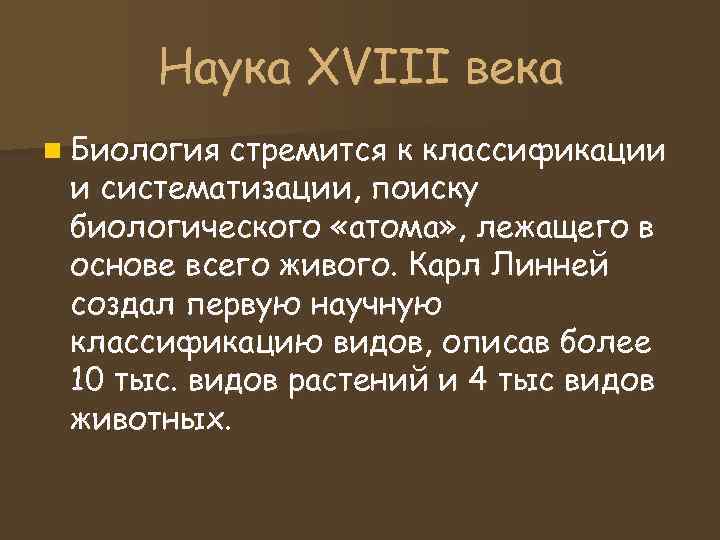 Наука XVIII века

Биология стремится к классификации и систематизации, поиску биологического «атома», лежащего в основе всего живого. Карл Линней создал первую научную классификацию видов, описав более 10 тыс. видов растений и 4 тыс видов животных.